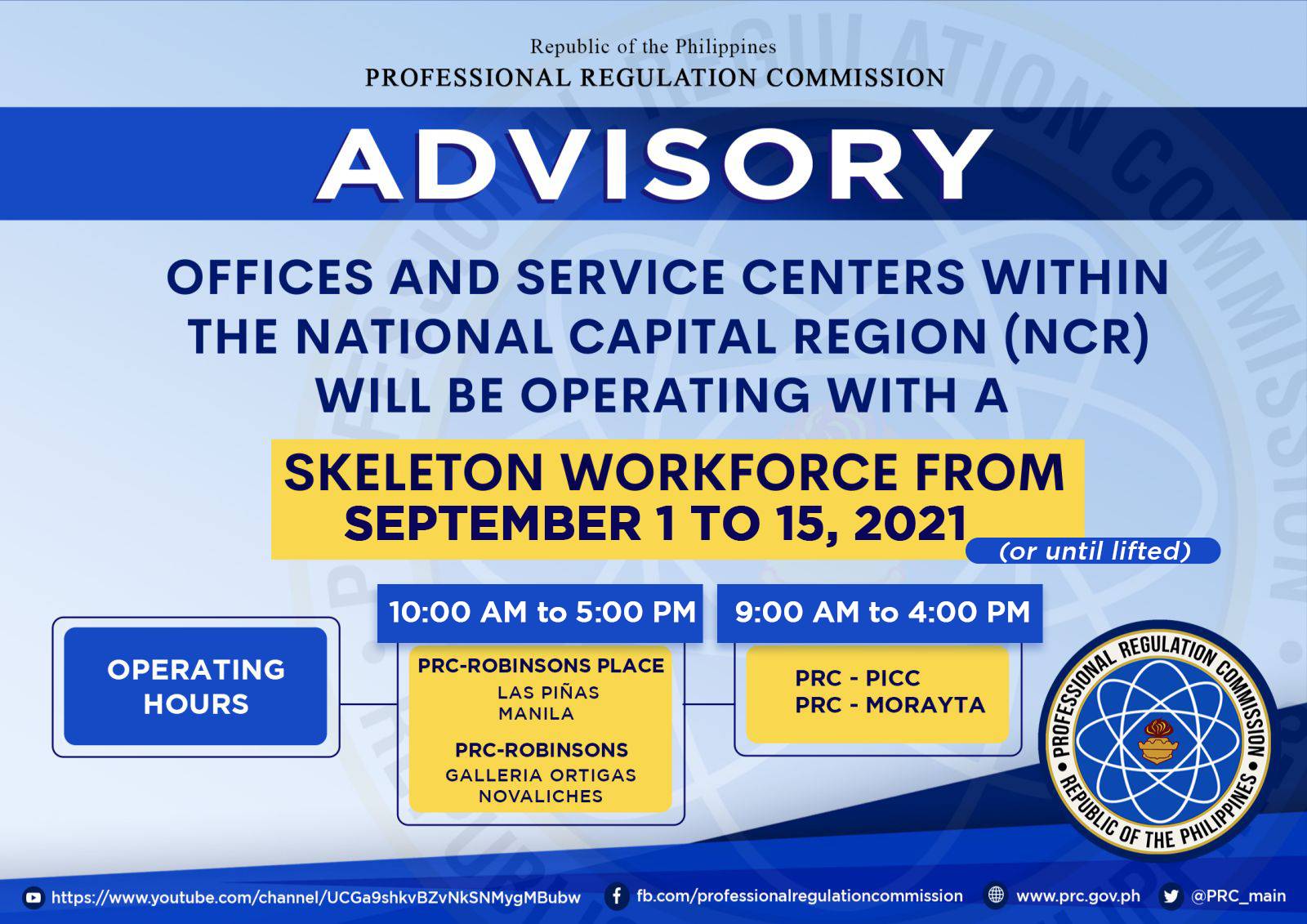 Republic of the Philippines
PROFESSIONAL REGULATION COMMISSION

ADVISORY

OFFICES AND SERVICE CENTERS WITHIN THE NATIONAL CAPITAL REGION (NCR) WILL BE OPERATING WITH A

SKELETON WORKFORCE FROM SEPTEMBER 1 TO 15, 2021

(or until lifted)

OPERATING HOURS

10:00 AM to 5:00 PM

PRC-ROBINSONS PLACE
LAS PIÑAS
MANILA

PRC-ROBINSONS
GALLERIA ORTIGAS
NOVALICHES

9:00 AM to 4:00 PM

PRC - PICC
PRC - MORAYTA

PROFESSIONAL REGULATION COMMISSION
REPUBLIC OF THE PHILIPPINES

https://www.youtube.com/channel/UCGa9shkvBZvNkSNMygMBubw
fb.com/professionalregulationcommission
www.prc.gov.ph
@PRC_main